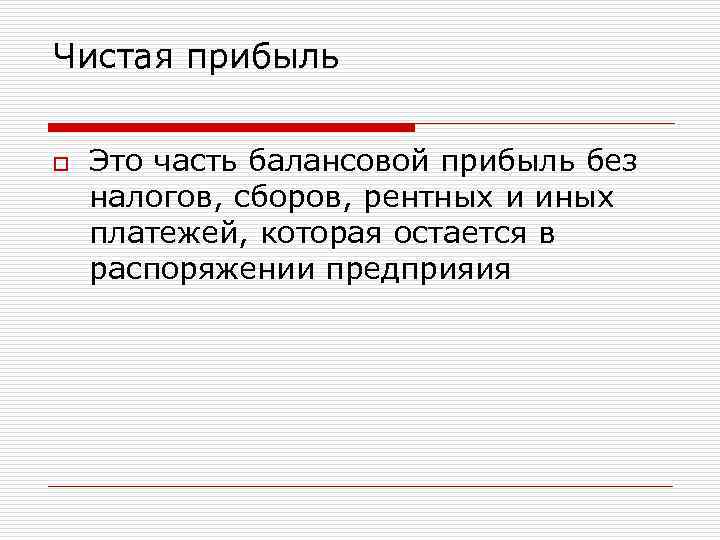 Чистая прибыль

Это часть балансовой прибыль без налогов, сборов, рентных и иных платежей, которая остается в распоряжении предприяия